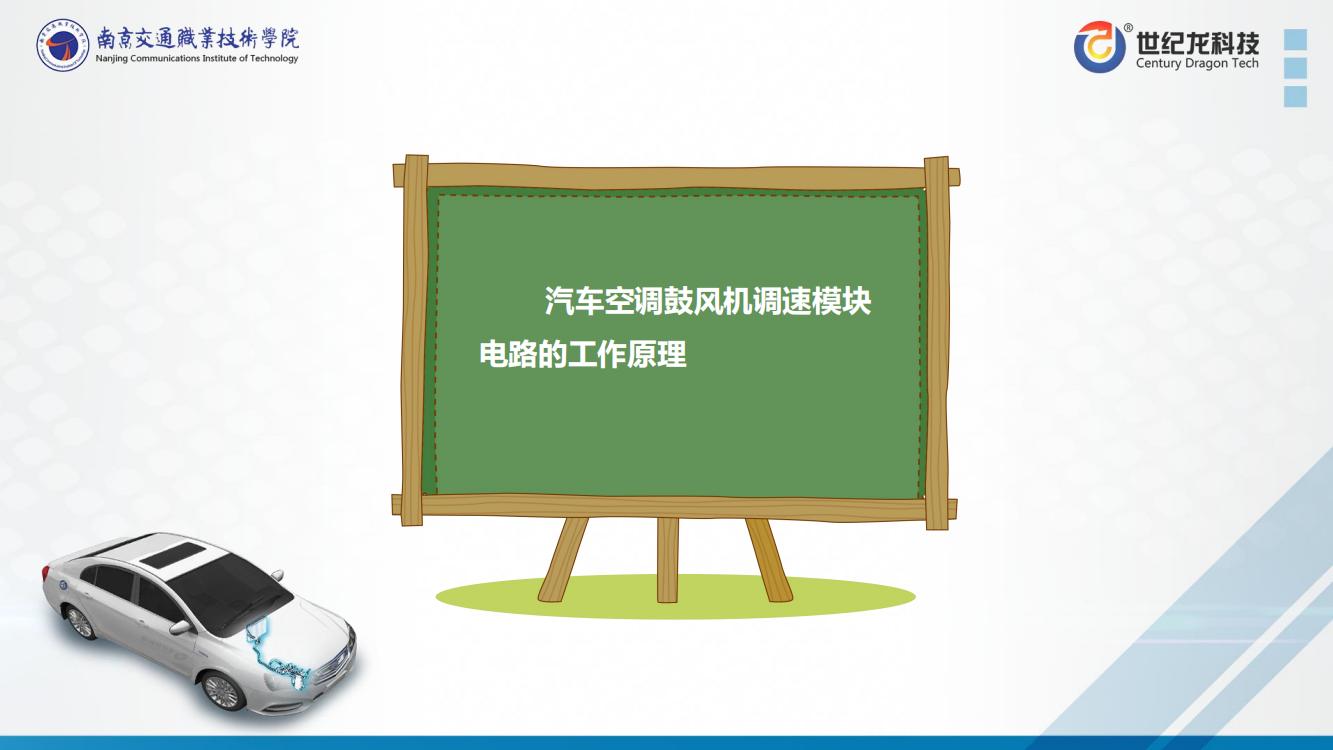 南京交通職業技術學院
Nanjing Communications Institute of Technology

世纪龙科技
Century Dragon Tech

汽车空调鼓风机调速模块电路的工作原理